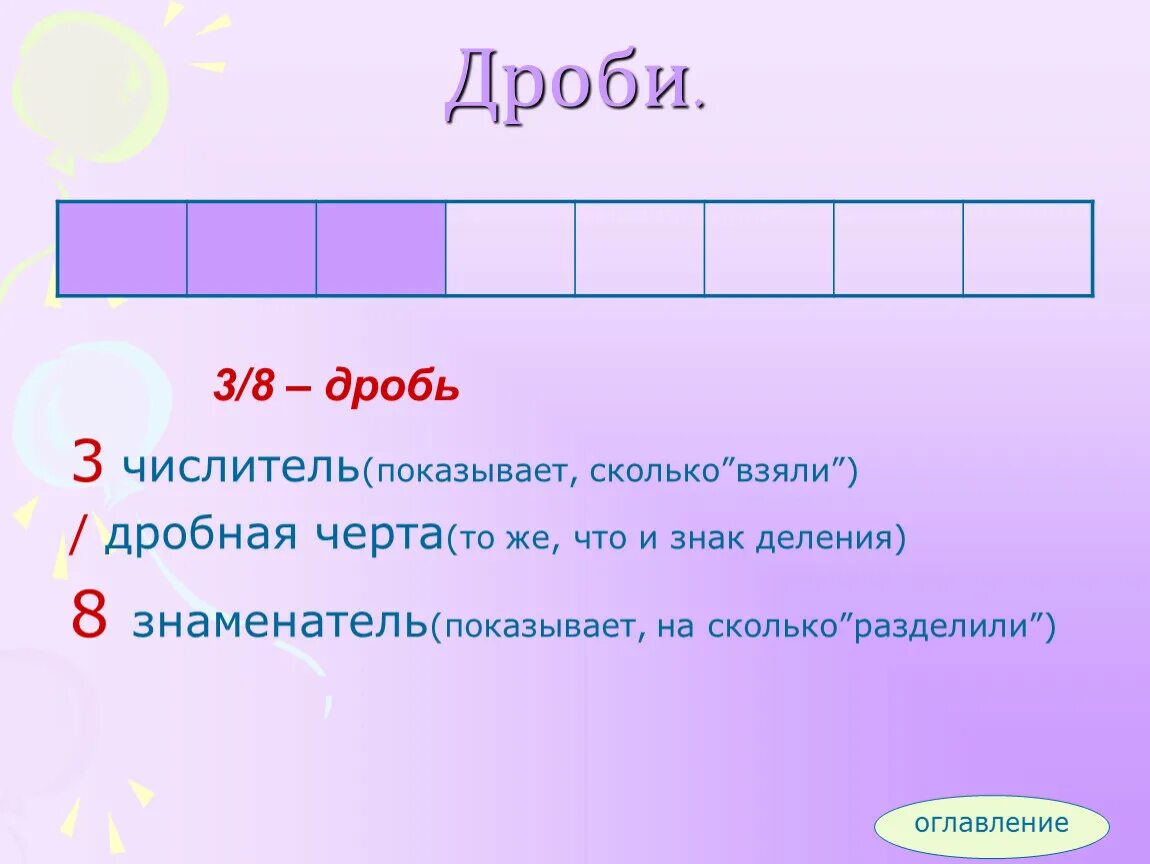 Дроби.

3/8 – дробь

3 числитель(показывает, сколько”взяли”)

/ дробная черта(то же, что и знак деления)

8 знаменатель(показывает, на сколько”разделили”)

оглавление